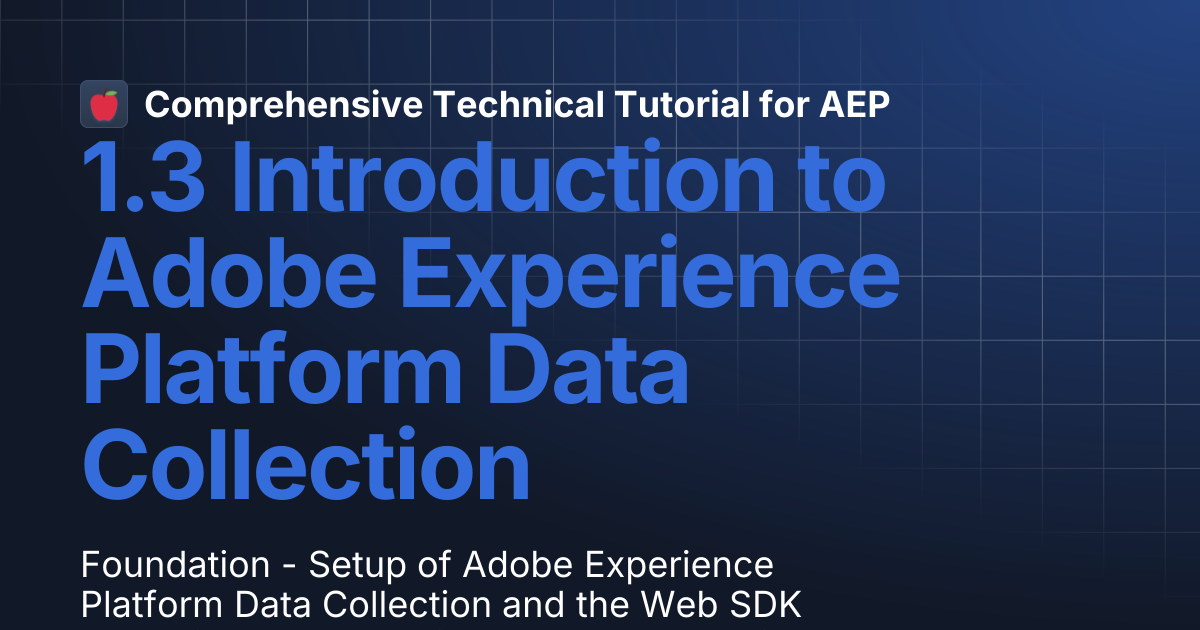 Comprehensive Technical Tutorial for AEP

1.3 Introduction to Adobe Experience Platform Data Collection

Foundation - Setup of Adobe Experience Platform Data Collection and the Web SDK